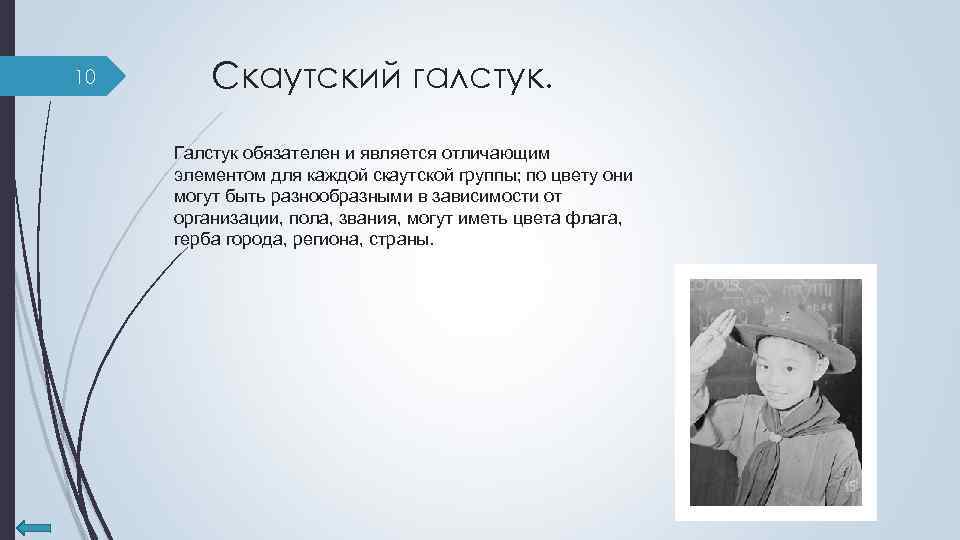 10

Скаутский галстук.

Галстук обязателен и является отличающим элементом для каждой скаутской группы; по цвету они могут быть разнообразными в зависимости от организации, пола, звания, могут иметь цвета флага, герба города, региона, страны.